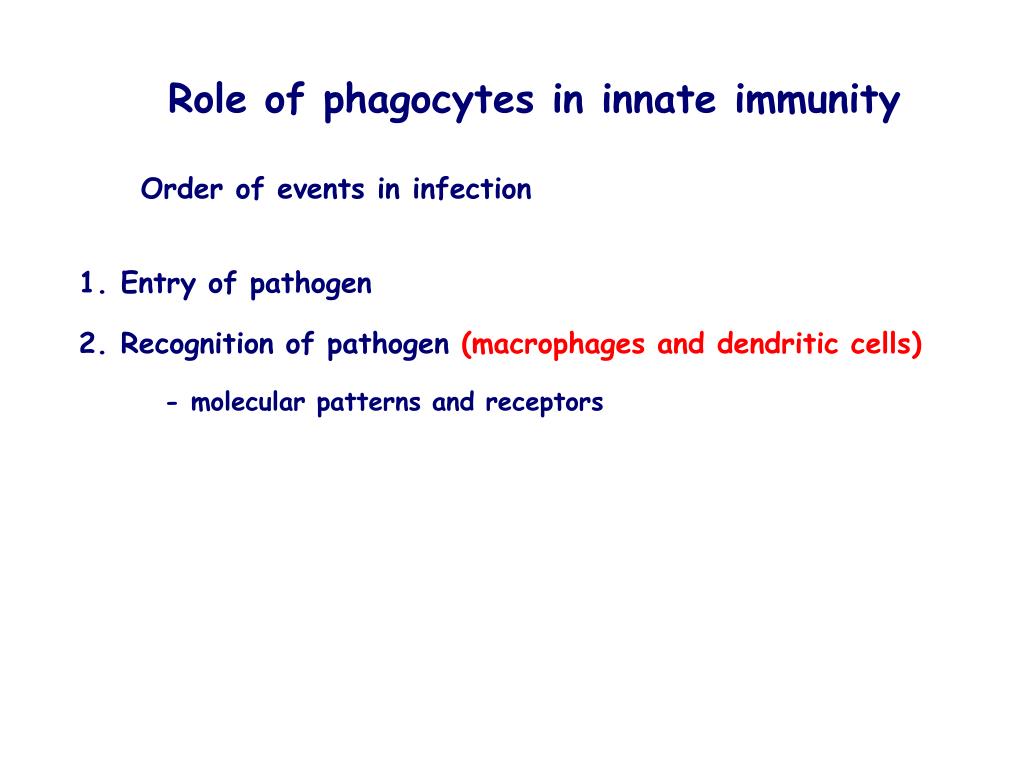 Role of phagocytes in innate immunity

Order of events in infection

1. Entry of pathogen

2. Recognition of pathogen (macrophages and dendritic cells)

- molecular patterns and receptors